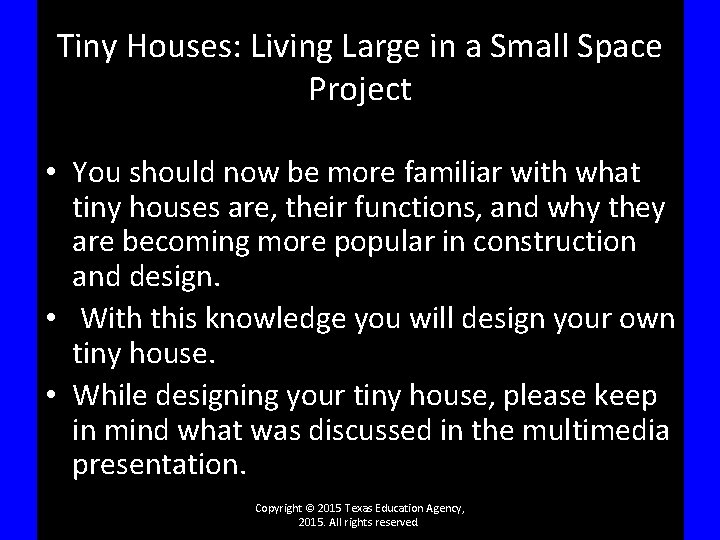 Tiny Houses: Living Large in a Small Space Project

• You should now be more familiar with what tiny houses are, their functions, and why they are becoming more popular in construction and design.

• With this knowledge you will design your own tiny house.

• While designing your tiny house, please keep in mind what was discussed in the multimedia presentation.

Copyright © 2015 Texas Education Agency, 2015. All rights reserved